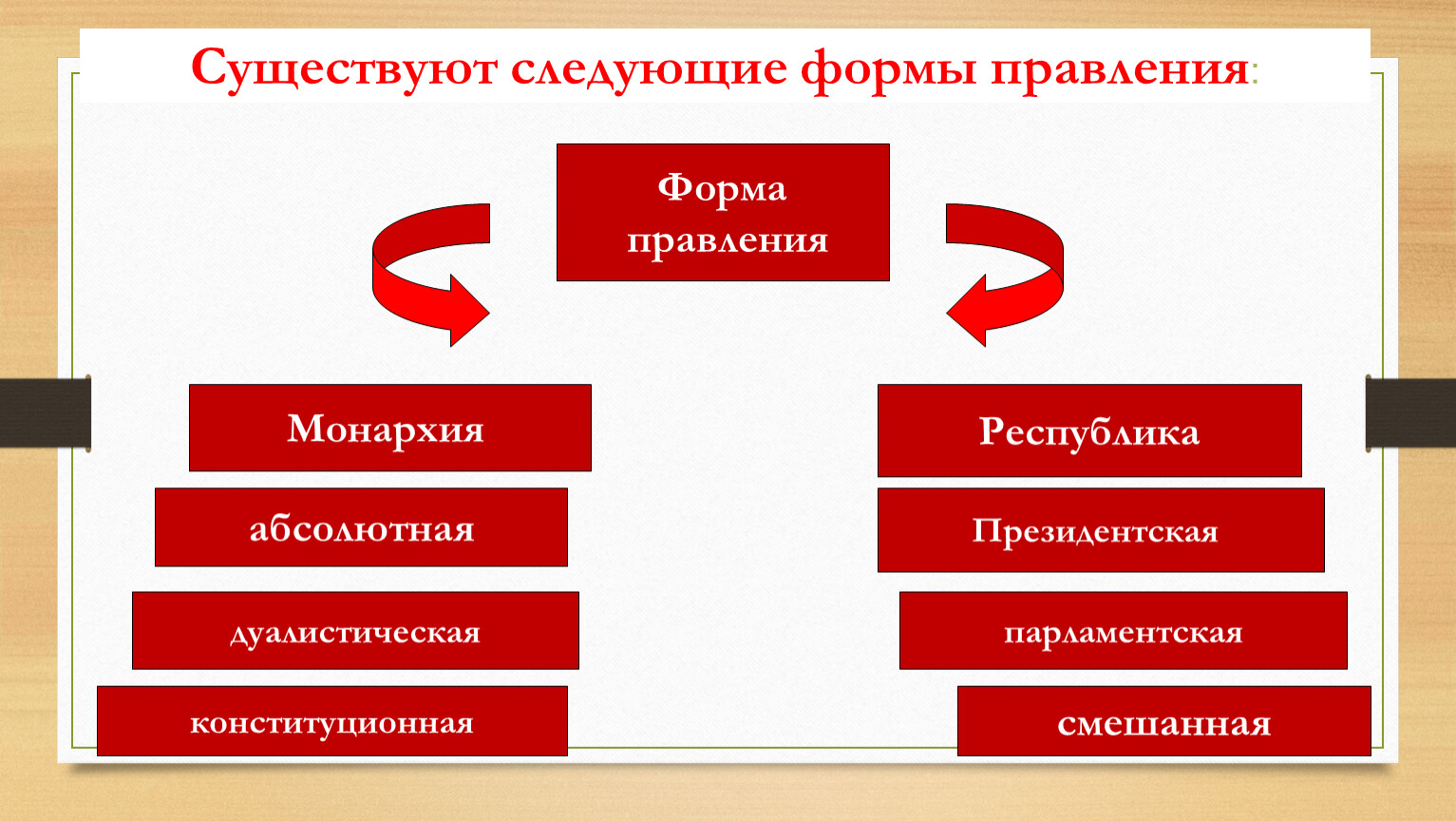 Существуют следующие формы правления:

Форма правления

Монархия

абсолютная

дуалистическая

конституционная

Республика

Президентская

парламентская

смешанная